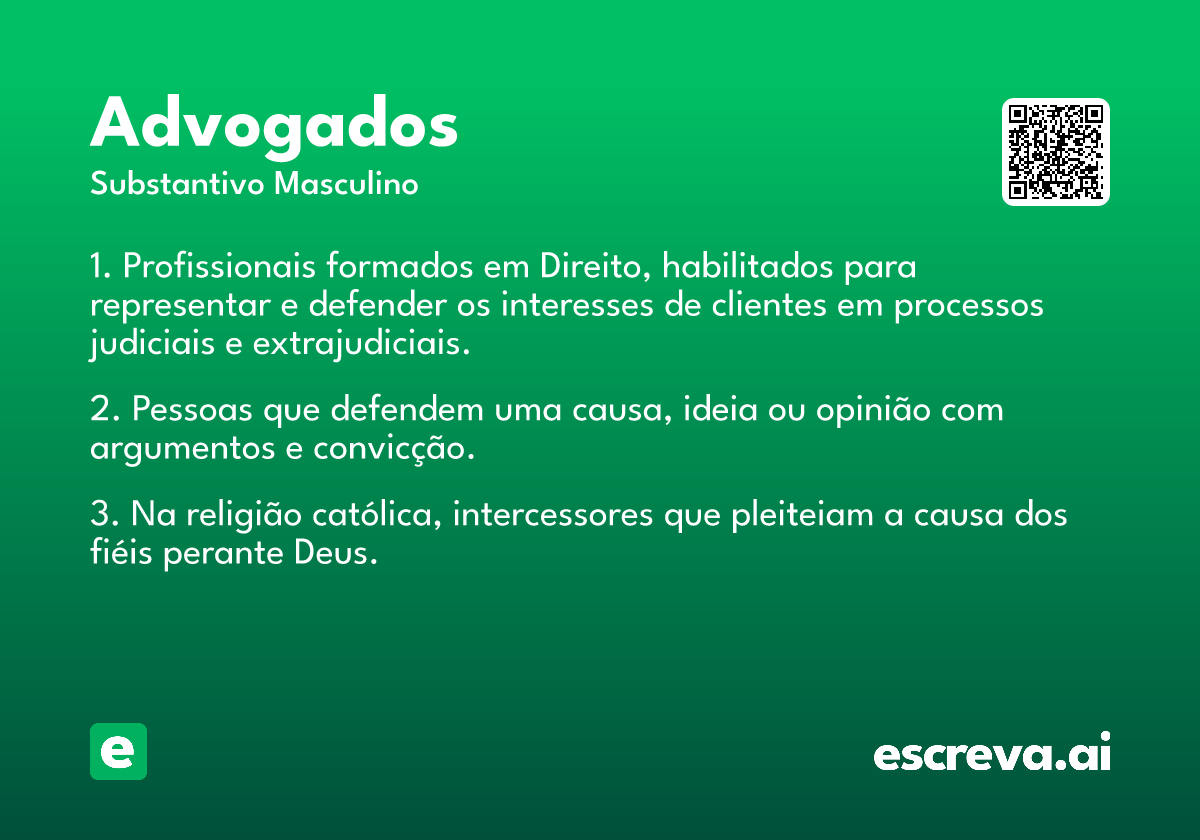 Advogados
Substantivo Masculino

1. Profissionais formados em Direito, habilitados para representar e defender os interesses de clientes em processos judiciais e extrajudiciais.

2. Pessoas que defendem uma causa, ideia ou opinião com argumentos e convicção.

3. Na religião católica, intercessores que pleiteiam a causa dos fiéis perante Deus.

e

escreva.ai